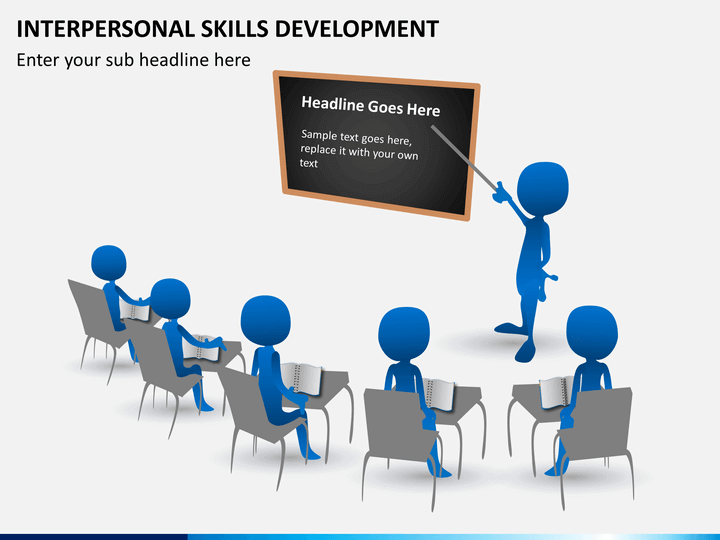 INTERPERSONAL SKILLS DEVELOPMENT

Enter your sub headline here

Headline Goes Here

Sample text goes here, replace it with your own text